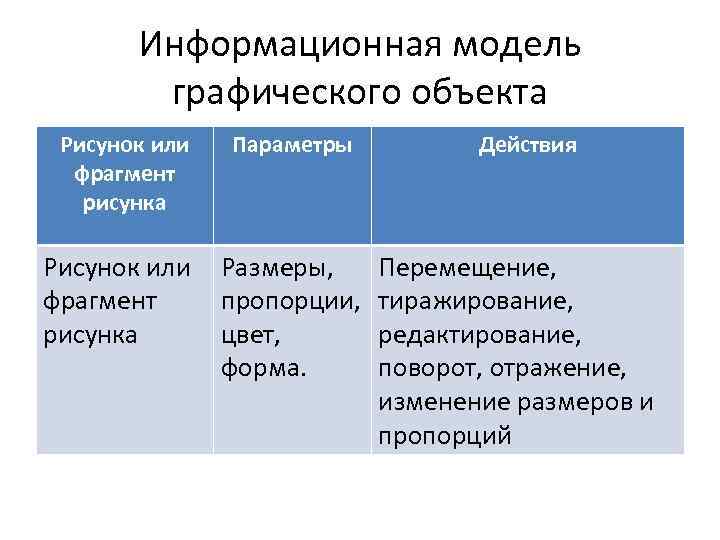 Информационная модель графического объекта

| Рисунок или фрагмент рисунка | Параметры | Действия |
|---|---|---|
| Рисунок или фрагмент рисунка | Размеры, пропорции, цвет, форма. | Перемещение, тиражирование, редактирование, поворот, отражение, изменение размеров и пропорций |